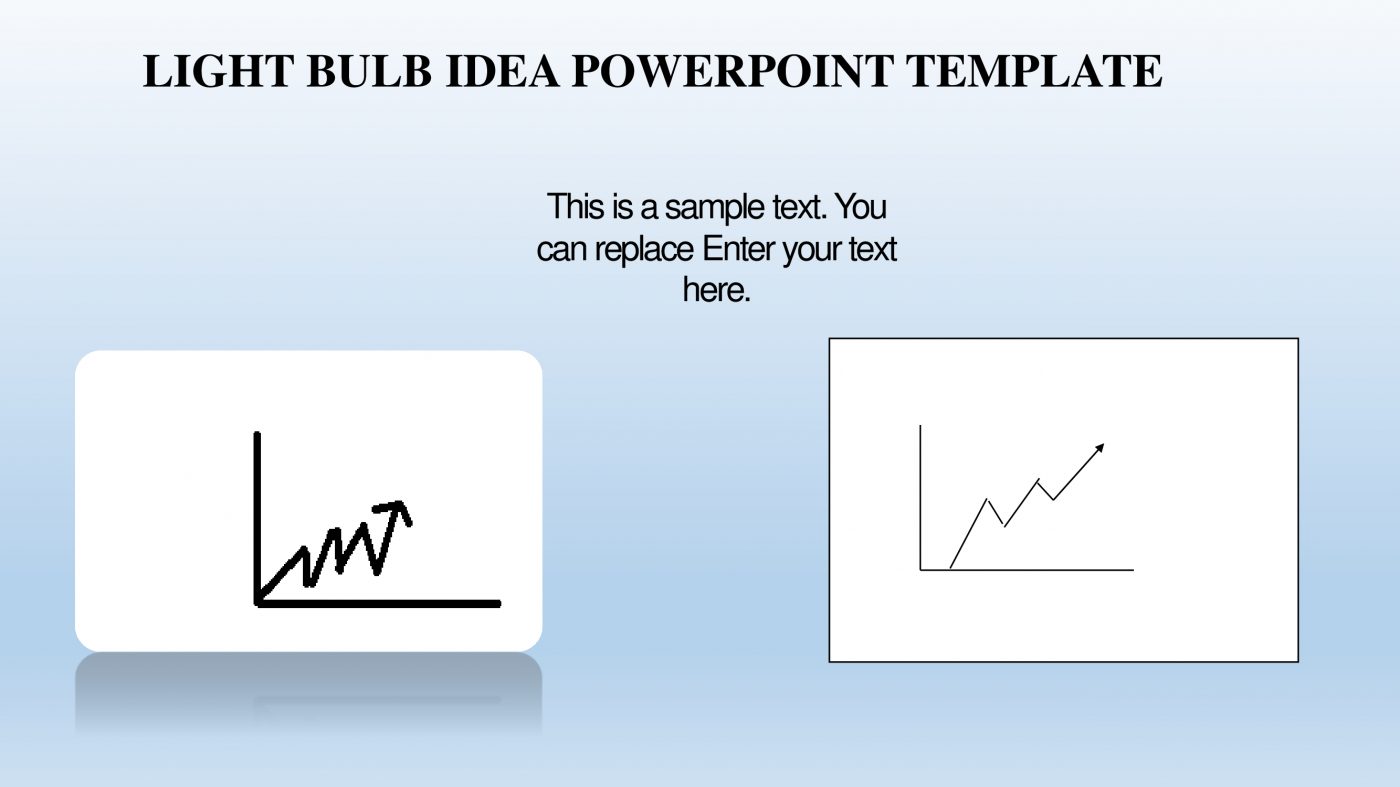 LIGHT BULB IDEA POWERPOINT TEMPLATE

This is a sample text. You can replace Enter your text here.